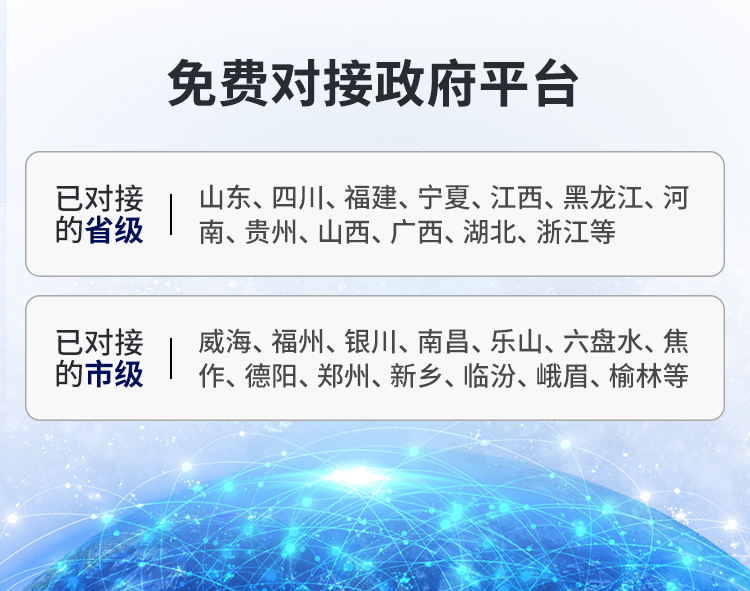 免费对接政府平台

已对接的省级

山东、四川、福建、宁夏、江西、黑龙江、河南、贵州、山西、广西、湖北、浙江等

已对接的市级

威海、福州、银川、南昌、乐山、六盘水、焦作、德阳、郑州、新乡、临汾、峨眉、榆林等